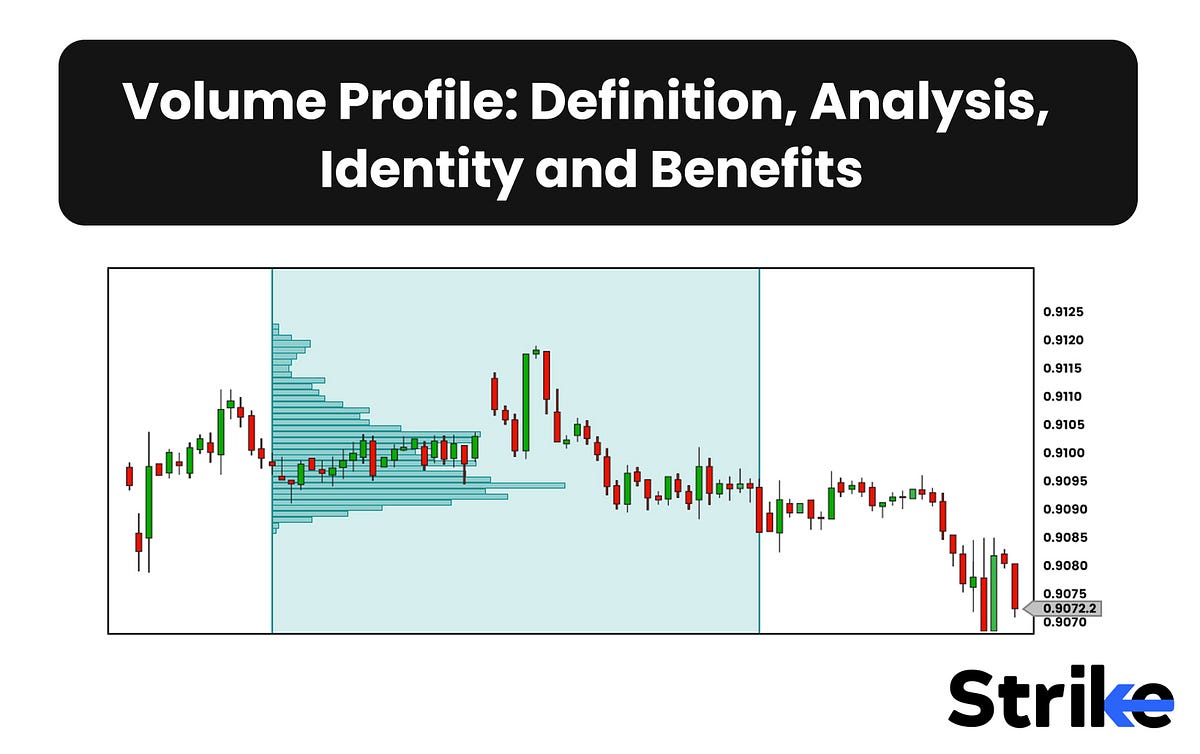 Volume Profile: Definition, Analysis, Identity and Benefits

0.9125
0.9120
0.9115
0.9110
0.9105
0.9100
0.9095
0.9090
0.9085
0.9080
0.9075
0.9072.2
0.9070

Strike